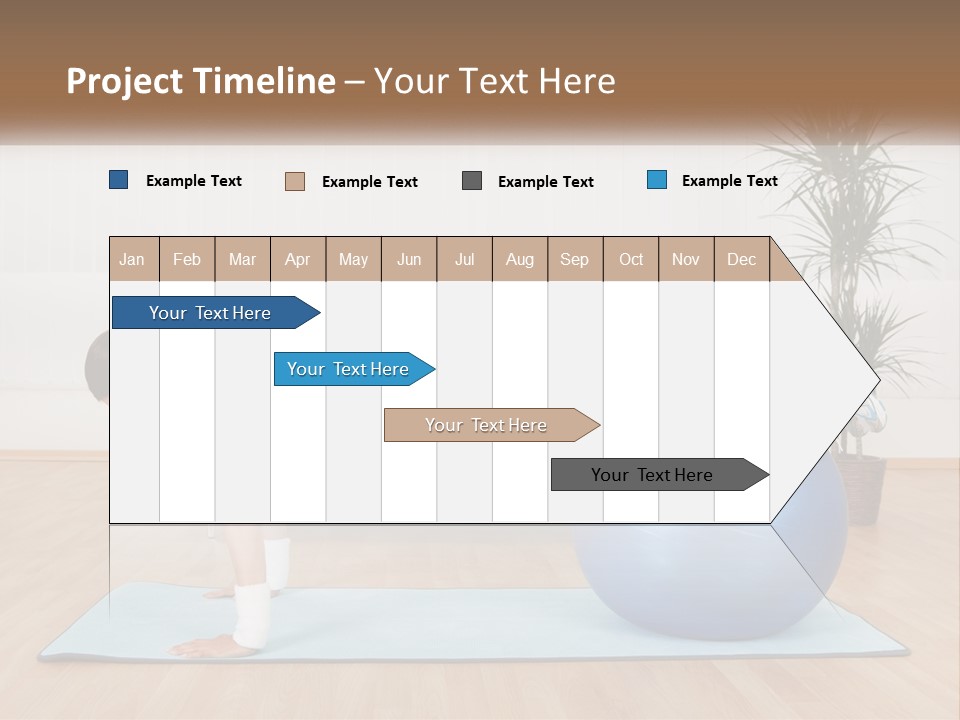 Project Timeline – Your Text Here

Example Text
Example Text
Example Text
Example Text

| Jan | Feb | Mar | Apr | May | Jun | Jul | Aug | Sep | Oct | Nov | Dec |
|---|---|---|---|---|---|---|---|---|---|---|---|

Your Text Here

Your Text Here

Your Text Here

Your Text Here